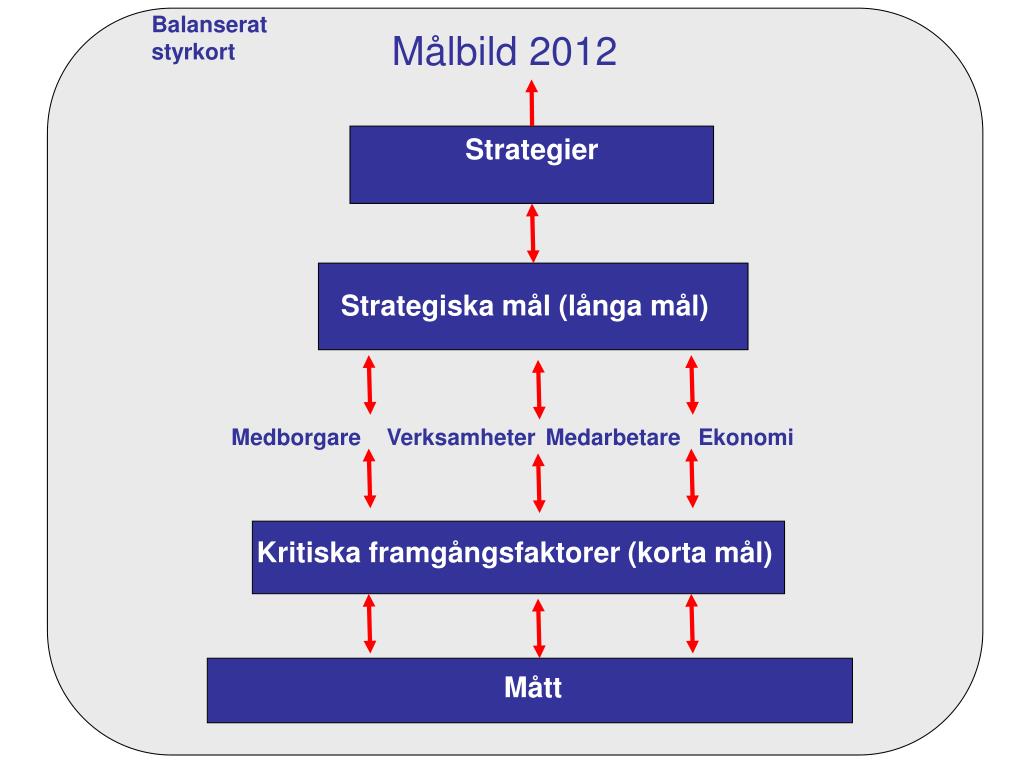 Balanserat styrkort

Målbild 2012

Strategier

Strategiska mål (långa mål)

Medborgare Verksamheter Medarbetare Ekonomi

Kritiska framgångsfaktorer (korta mål)

Mått